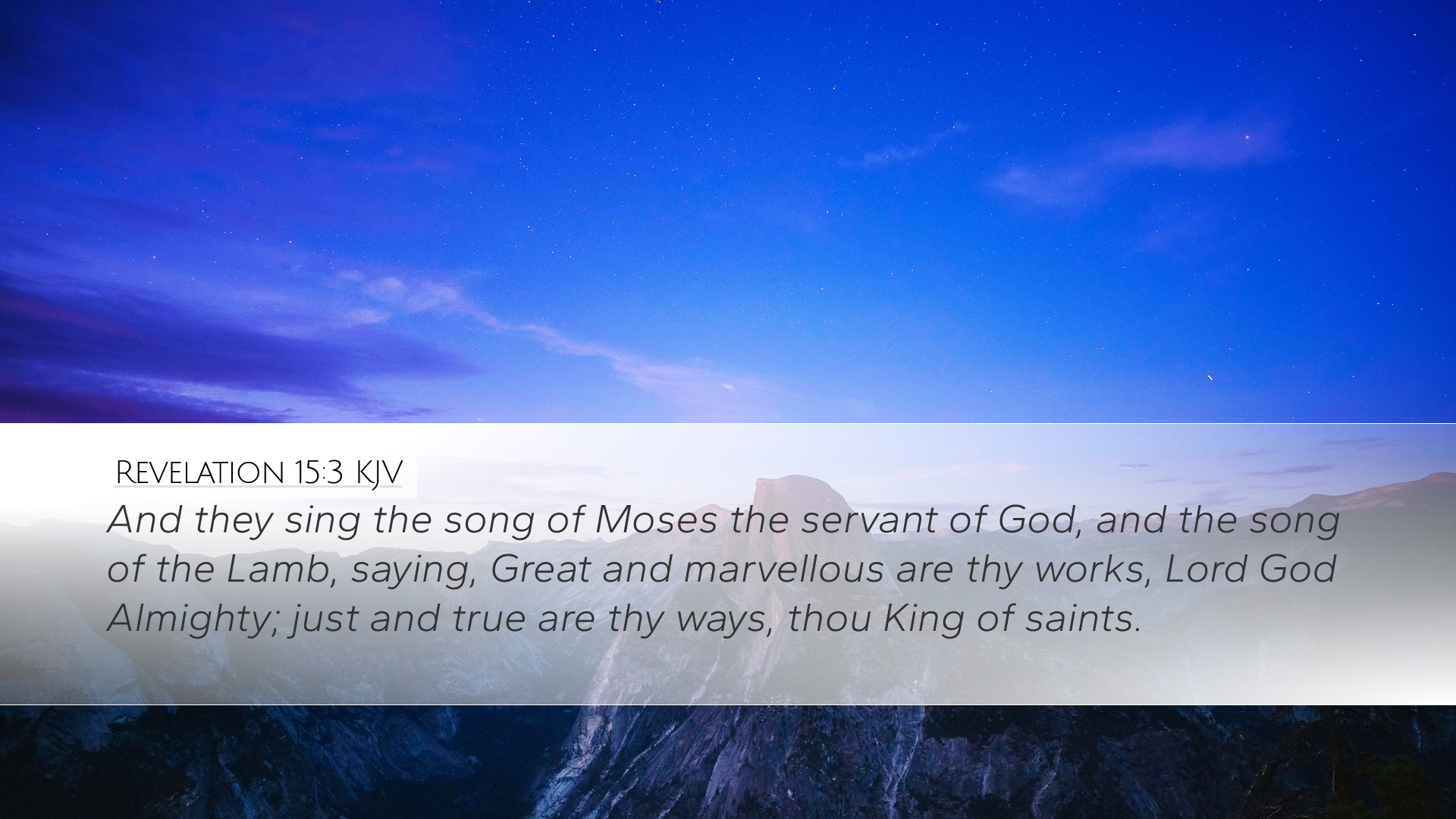 Revelation 15:3 KJV

And they sing the song of Moses the servant of God, and the song of the Lamb, saying, Great and marvellous are thy works, Lord God Almighty; just and true are thy ways, thou King of saints.